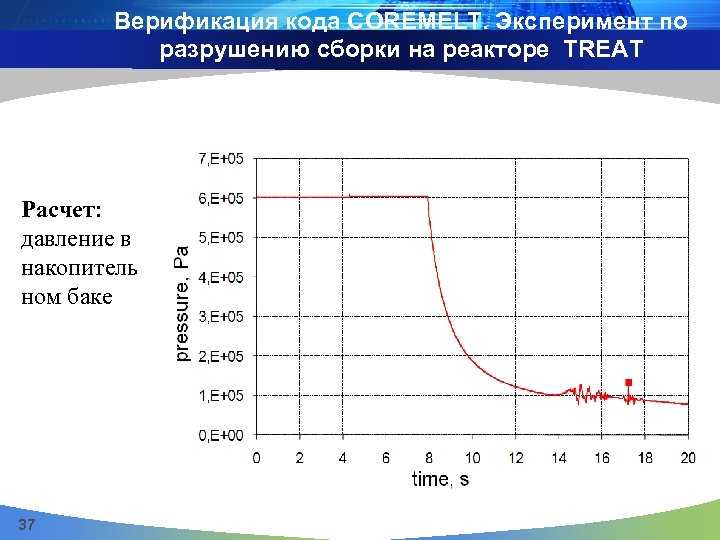 Верификация кода COREMELT. Эксперимент по разрушению сборки на реакторе TREAT

Расчет: давление в накопитель ном баке

7,E+05
6,E+05
5,E+05
4,E+05
3,E+05
2,E+05
1,E+05
0,E+00

pressure, Pa

0 2 4 6 8 10 12 14 16 18 20

time, s

37